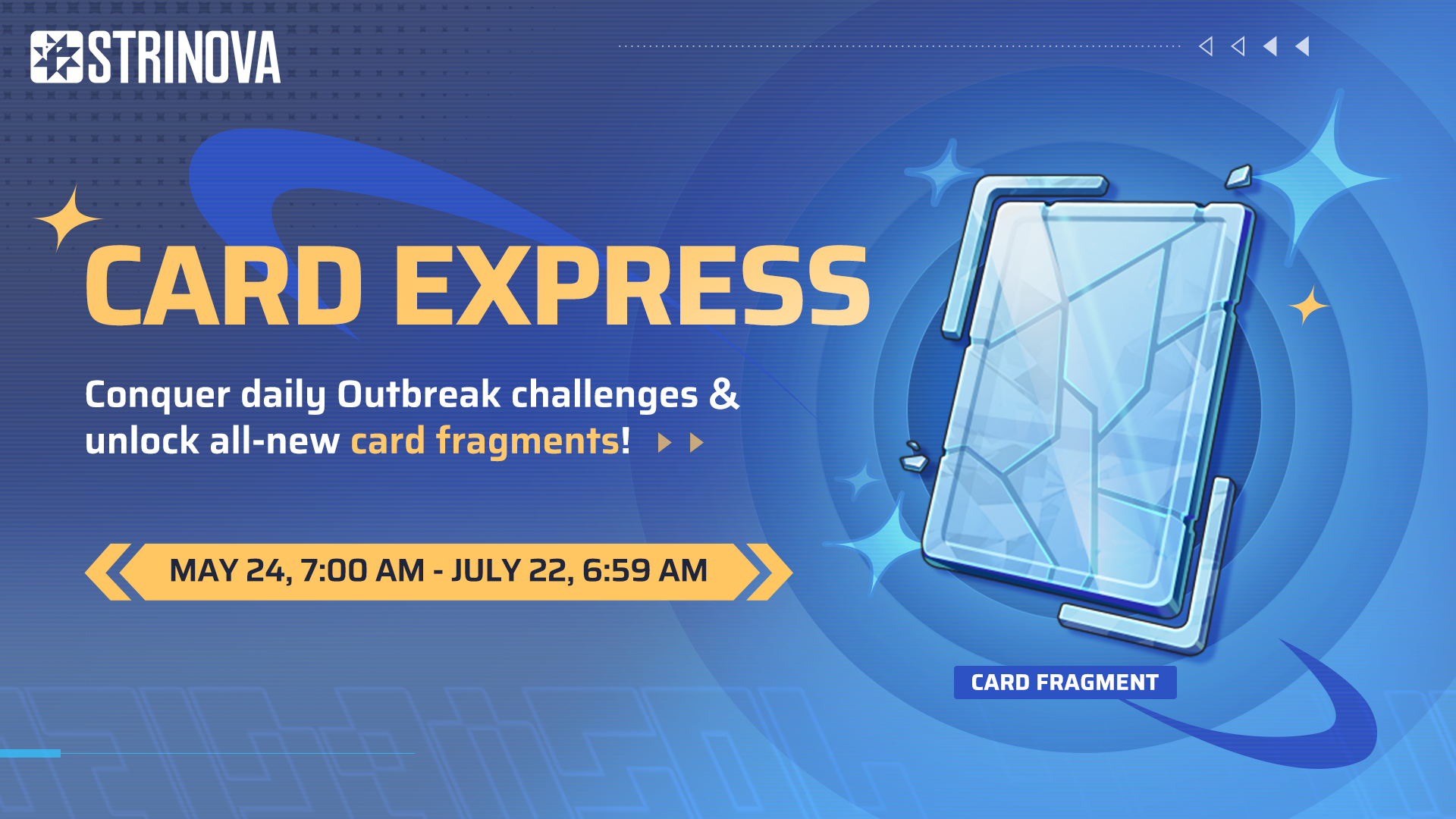 STRINOVA

CARD EXPRESS

Conquer daily Outbreak challenges & unlock all-new card fragments!

MAY 24, 7:00 AM - JULY 22, 6:59 AM

CARD FRAGMENT